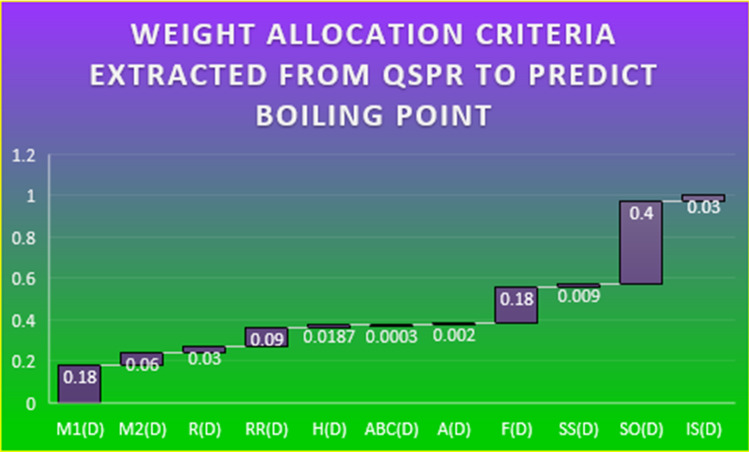 WEIGHT ALLOCATION CRITERIA EXTRACTED FROM QSPR TO PREDICT BOILING POINT

1.2
1
0.8
0.6
0.4
0.2
0

0.18
0.06
0.03
0.09
0.0187
0.0003
0.002
0.18
0.009
0.4
0.03

M1(D)
M2(D)
R(D)
RR(D)
H(D)
ABC(D)
A(D)
F(D)
SS(D)
SO(D)
IS(D)